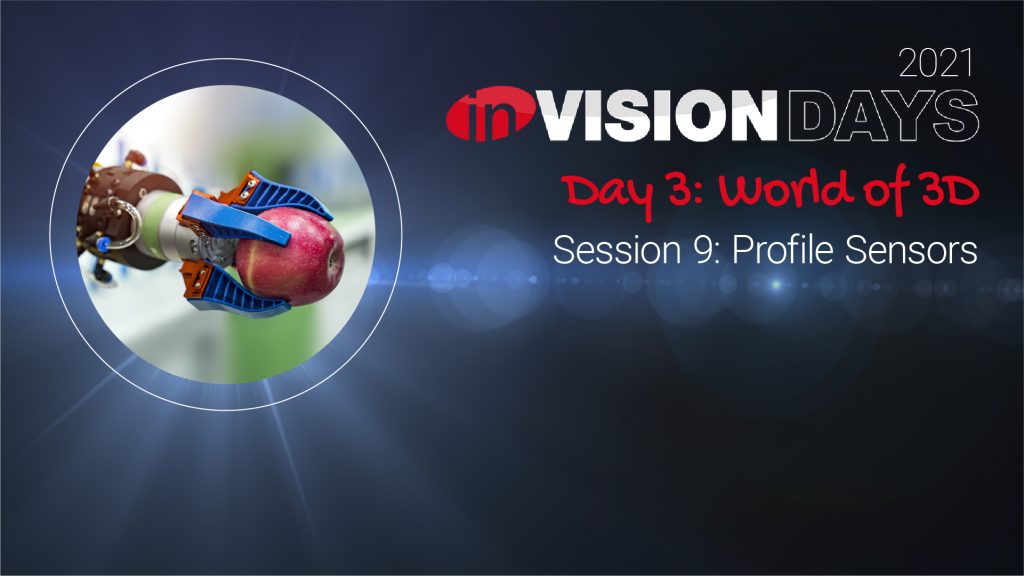 2021
inVISION DAYS
Day 3: World of 3D
Session 9: Profile Sensors